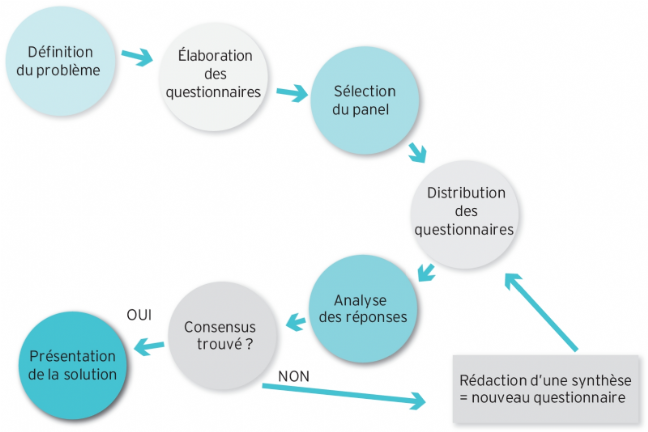 Définition du problème

Élaboration des questionnaires

Sélection du panel

Distribution des questionnaires

Analyse des réponses

Consensus trouvé ?

OUI

Présentation de la solution

NON

Rédaction d'une synthèse = nouveau questionnaire